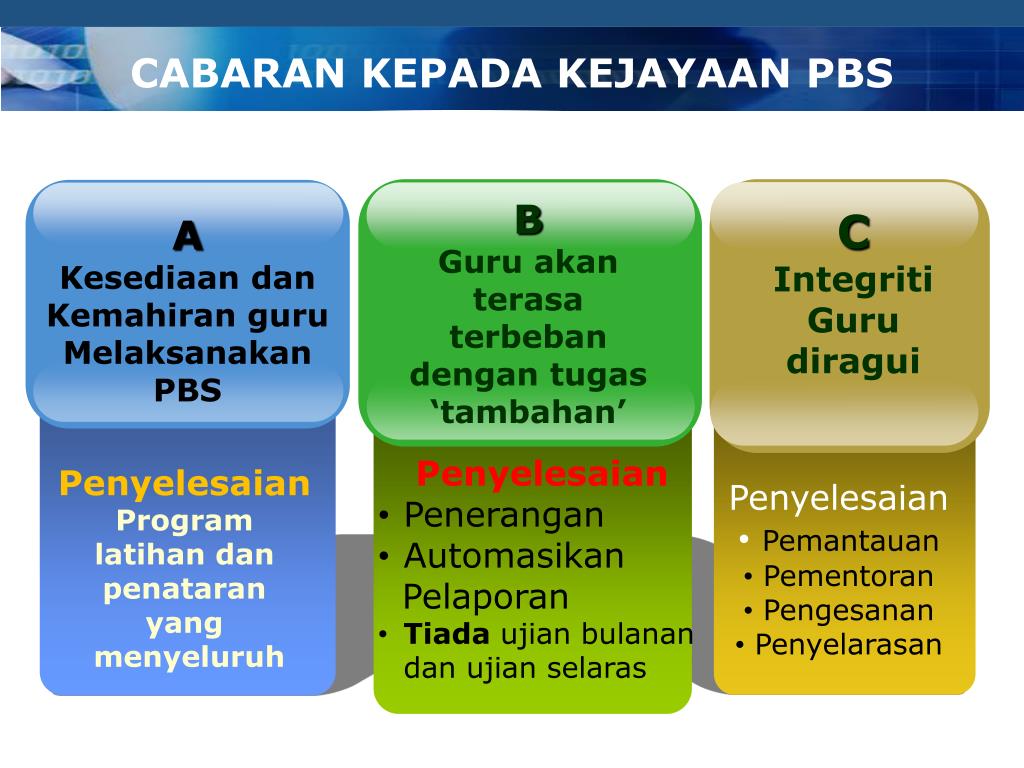 CABARAN KEPADA KEJAYAAN PBS

A
Kesediaan dan Kemahiran guru Melaksanakan PBS

Penyelesaian
Program latihan dan penataran yang menyeluruh

B
Guru akan terasa terbeban dengan tugas ‘tambahan’

Penyelesaian
• Penerangan
• Automasikan Pelaporan
• Tiada ujian bulanan dan ujian selaras

C
Integriti Guru diragui

Penyelesaian
• Pemantauan
• Pementoran
• Pengesanan
• Penyelarasan